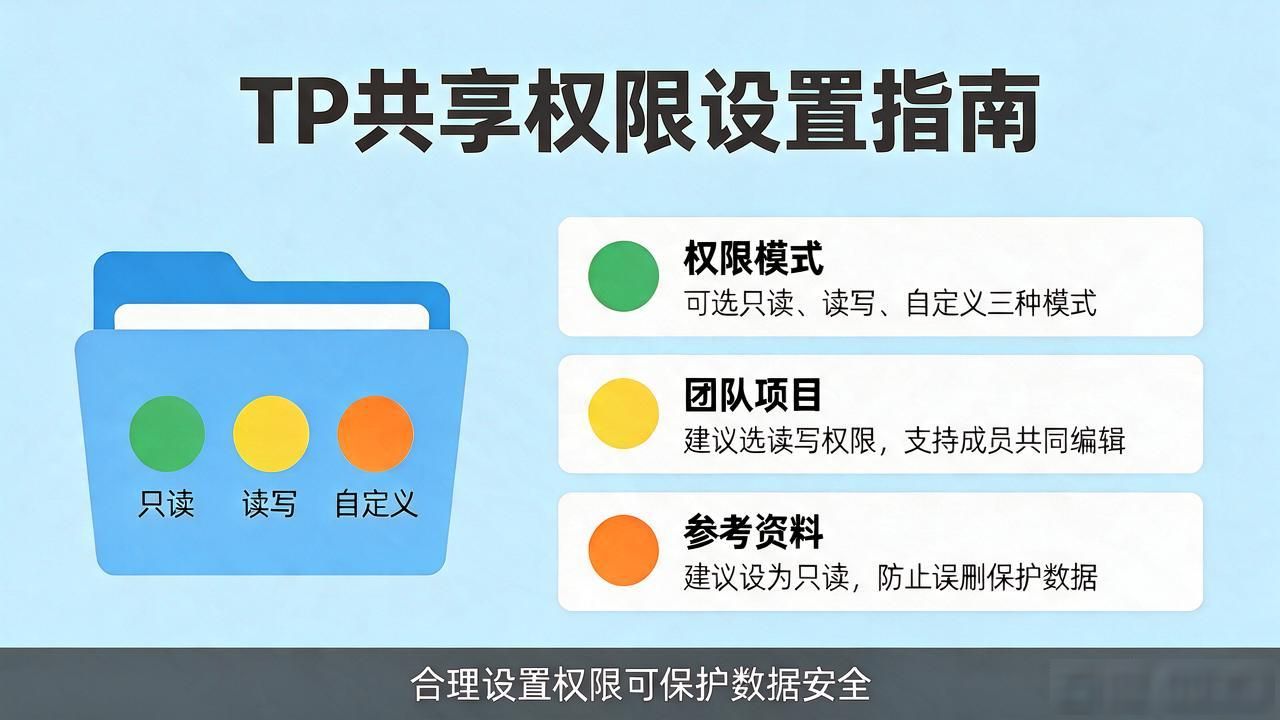 TP共享权限设置指南

只读 读写 自定义

权限模式
可选只读、读写、自定义三种模式

团队项目
建议选读写权限，支持成员共同编辑

参考资料
建议设为只读，防止误删保护数据

合理设置权限可保护数据安全